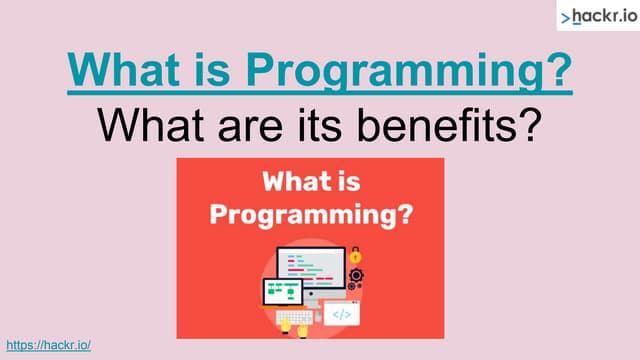 >hackr.io

What is Programming?

What are its benefits?

What is Programming?

</>

https://hackr.io/